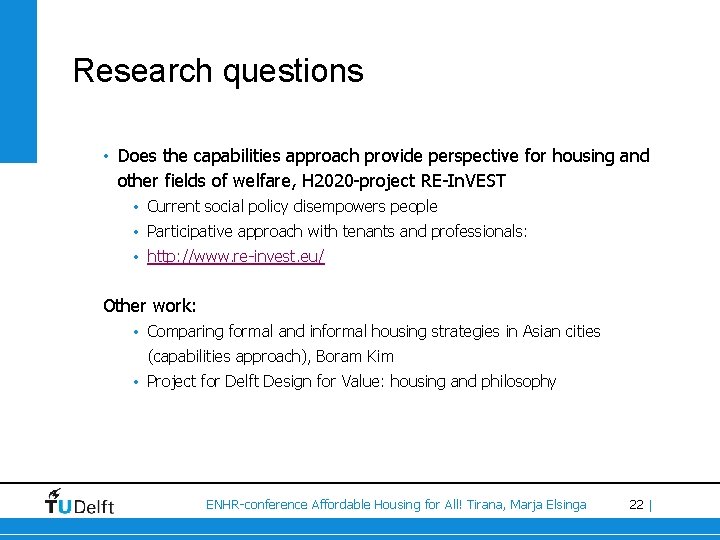 Research questions

• Does the capabilities approach provide perspective for housing and other fields of welfare, H2020-project RE-InVEST
  • Current social policy disempowers people
  • Participative approach with tenants and professionals:
  • http://www.re-invest.eu/

Other work:
  • Comparing formal and informal housing strategies in Asian cities (capabilities approach), Boram Kim
  • Project for Delft Design for Value: housing and philosophy

TUDelft

ENHR-conference Affordable Housing for All! Tirana, Marja Elsinga

22 |